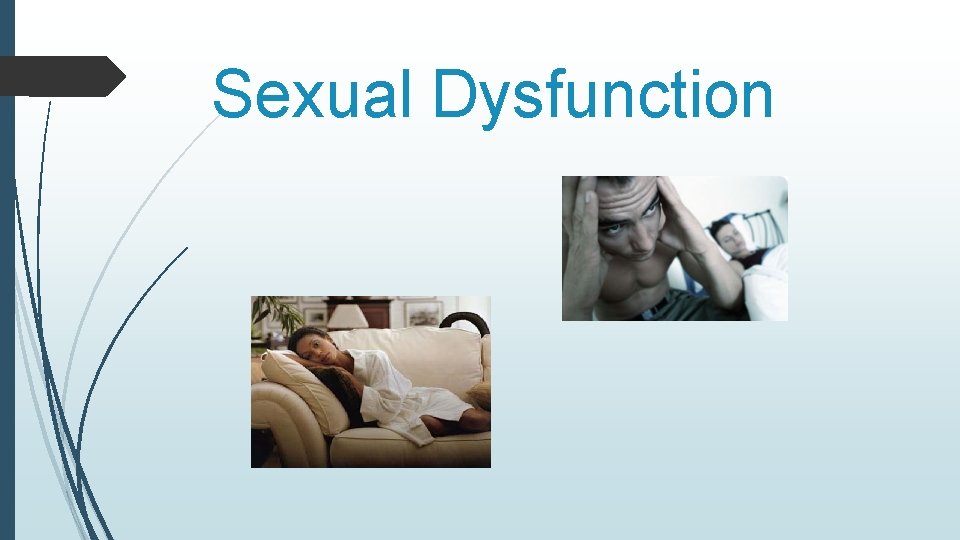 Sexual Dysfunction